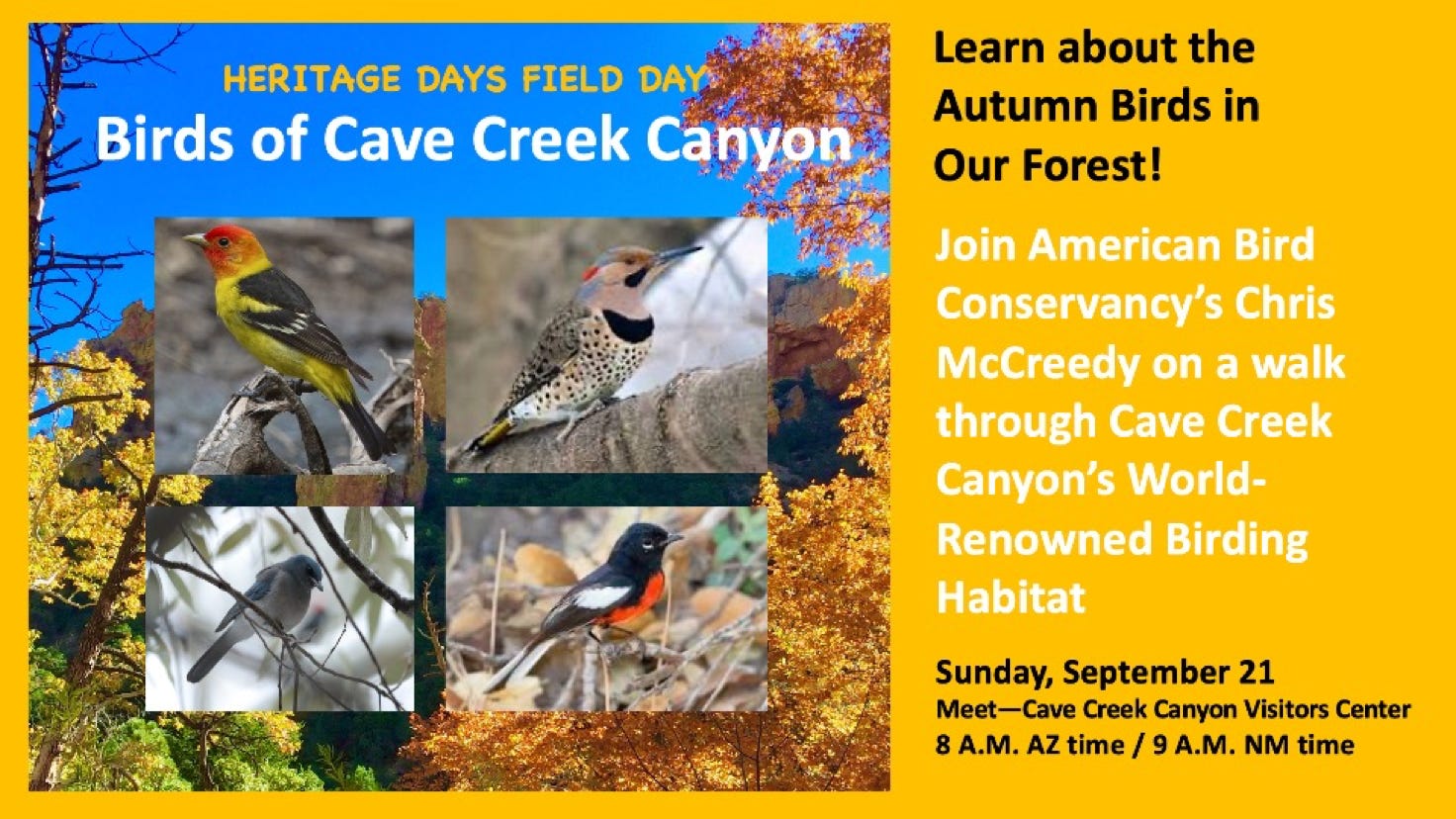 HERITAGE DAYS FIELD DAY
Birds of Cave Creek Canyon

Learn about the Autumn Birds in Our Forest!

Join American Bird Conservancy's Chris McCreedy on a walk through Cave Creek Canyon's World-Renowned Birding Habitat

Sunday, September 21
Meet—Cave Creek Canyon Visitors Center
8 A.M. AZ time / 9 A.M. NM time